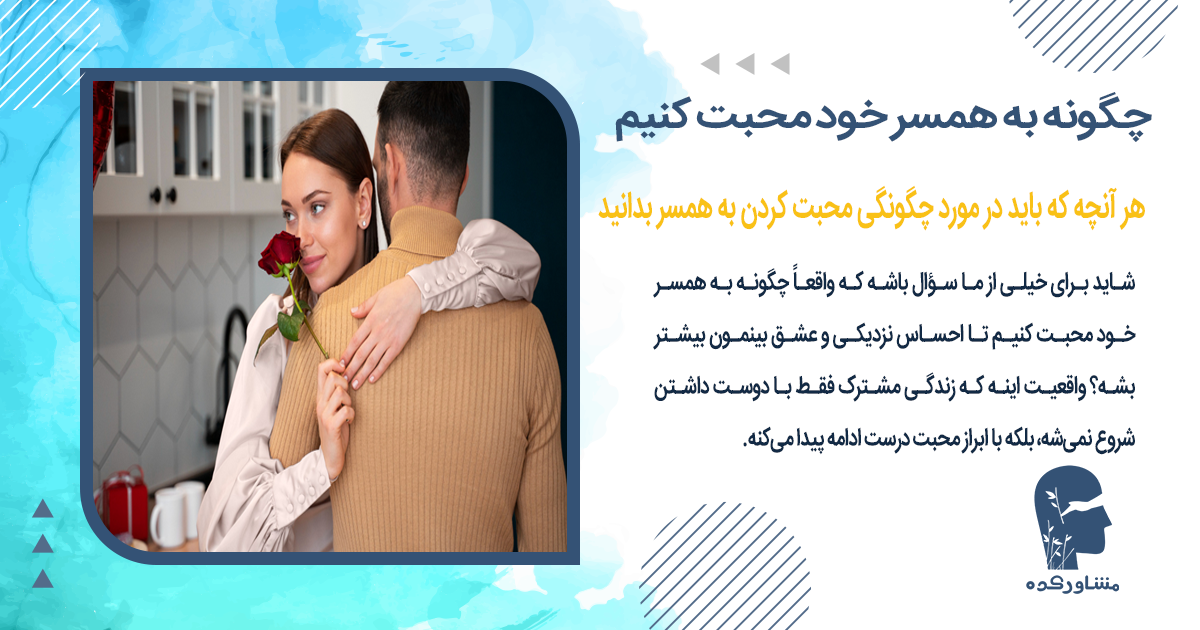 چگونه به همسر خود محبت کنیم

هر آنچه که باید در مورد چگونگی محبت کردن به همسر بدانید

شاید برای خیلی از ما سؤال باشه که واقعاً چگونه به همسر خود محبت کنیم تا احساس نزدیکی و عشق بینمون بیشتر بشه؟ واقعیت اینه که زندگی مشترک فقط با دوست داشتن شروع نمی‌شه، بلکه با ابراز محبت درست ادامه پیدا می‌کنه.

مشاورکده